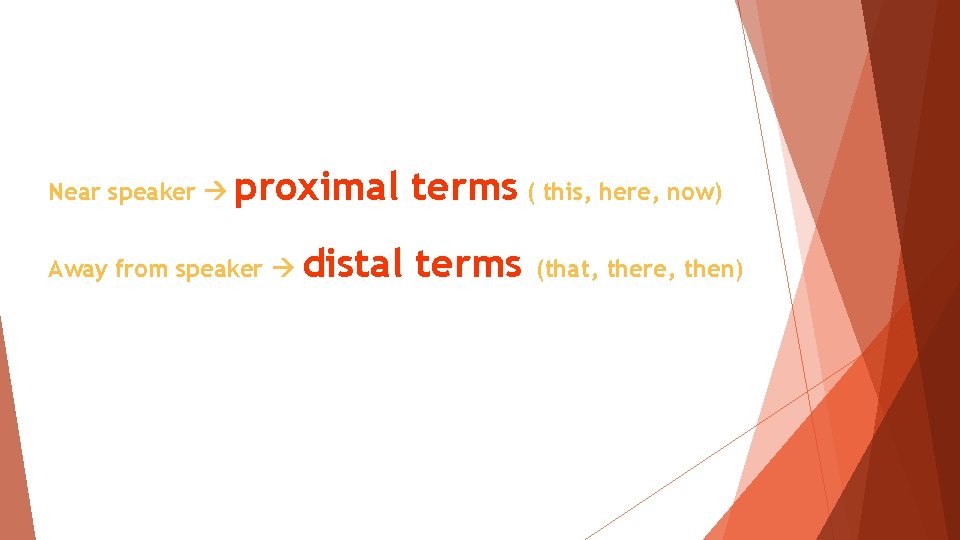 Near speaker → proximal terms ( this, here, now)

Away from speaker → distal terms (that, there, then)